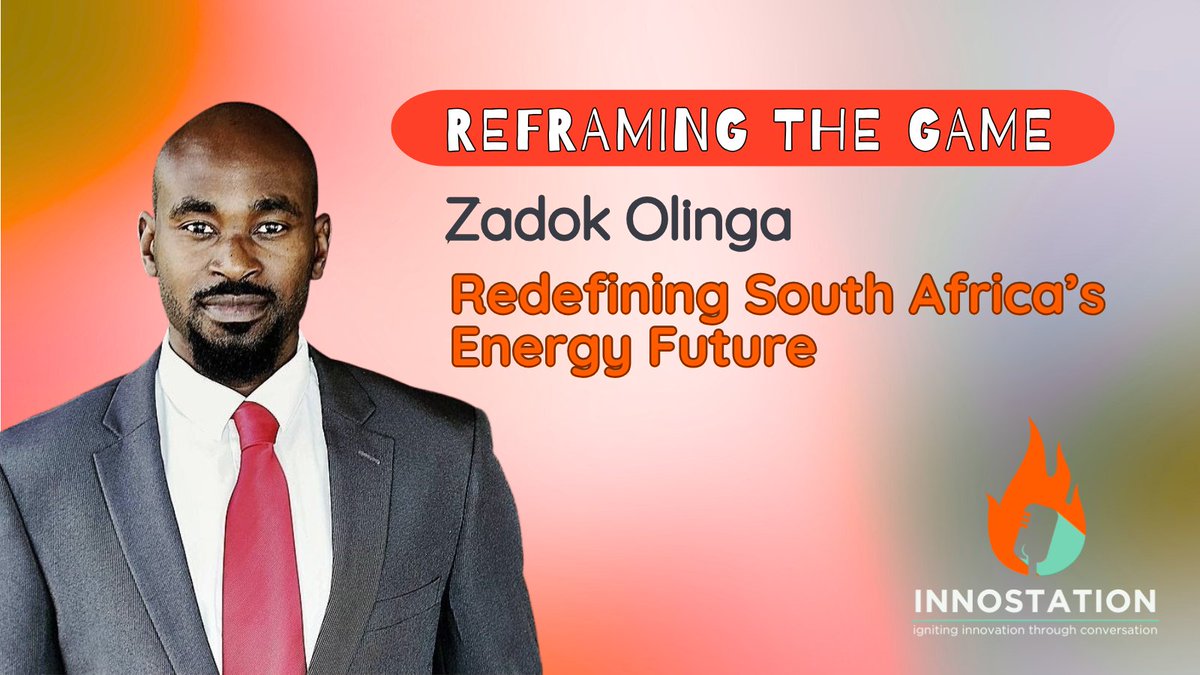 REFRAMING THE GAME

Zadok Olinga

Redefining South Africa's Energy Future

INNOSTATION
igniting innovation through conversation